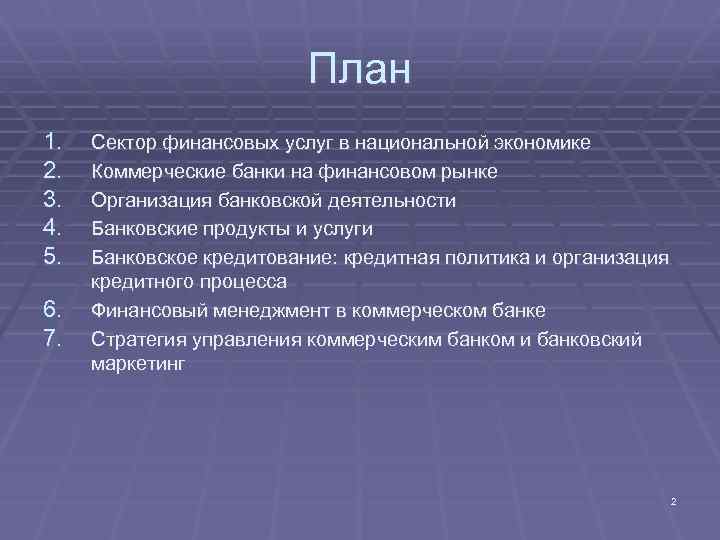 План

1. Сектор финансовых услуг в национальной экономике
2. Коммерческие банки на финансовом рынке
3. Организация банковской деятельности
4. Банковские продукты и услуги
5. Банковское кредитование: кредитная политика и организация кредитного процесса
6. Финансовый менеджмент в коммерческом банке
7. Стратегия управления коммерческим банком и банковский маркетинг

2